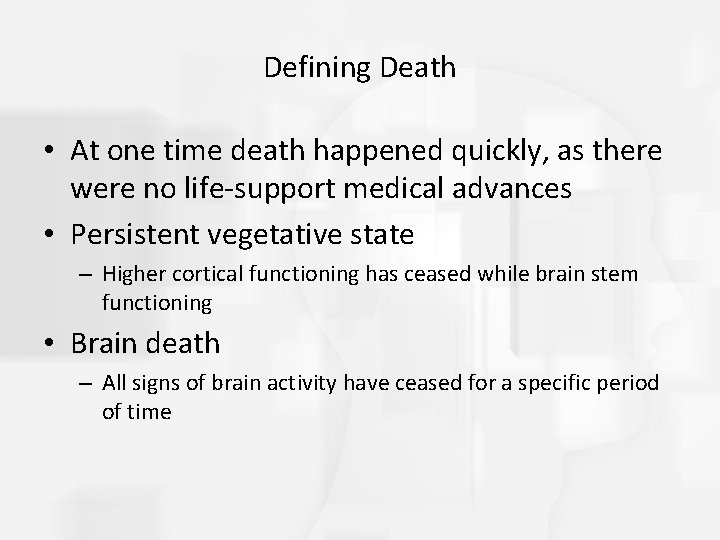 Defining Death

• At one time death happened quickly, as there were no life-support medical advances

• Persistent vegetative state

– Higher cortical functioning has ceased while brain stem functioning

• Brain death

– All signs of brain activity have ceased for a specific period of time